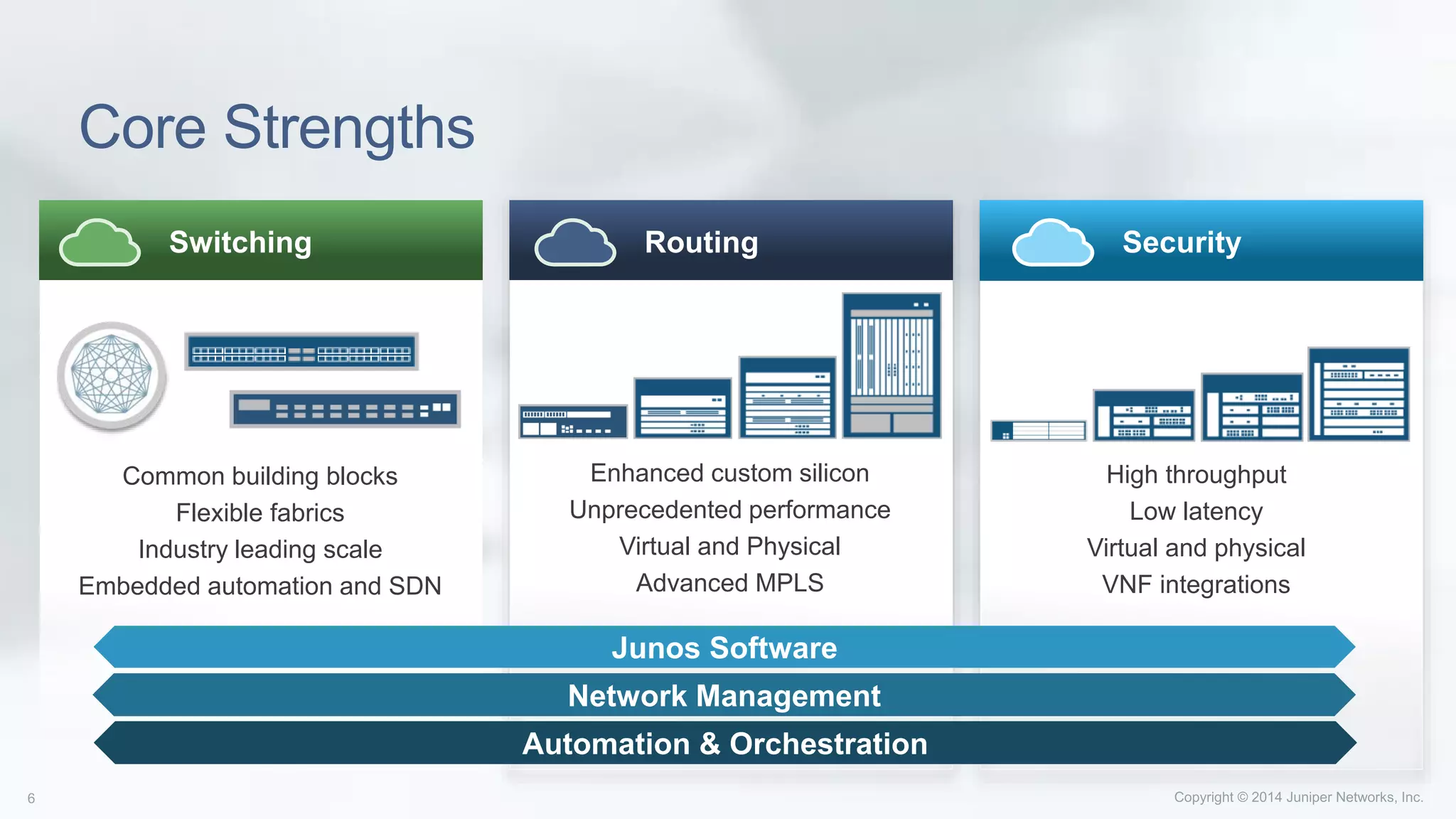 Core Strengths

Switching

Common building blocks
Flexible fabrics
Industry leading scale
Embedded automation and SDN

Routing

Enhanced custom silicon
Unprecedented performance
Virtual and Physical
Advanced MPLS

Security

High throughput
Low latency
Virtual and physical
VNF integrations

Junos Software

Network Management

Automation & Orchestration

6

Copyright © 2014 Juniper Networks, Inc.